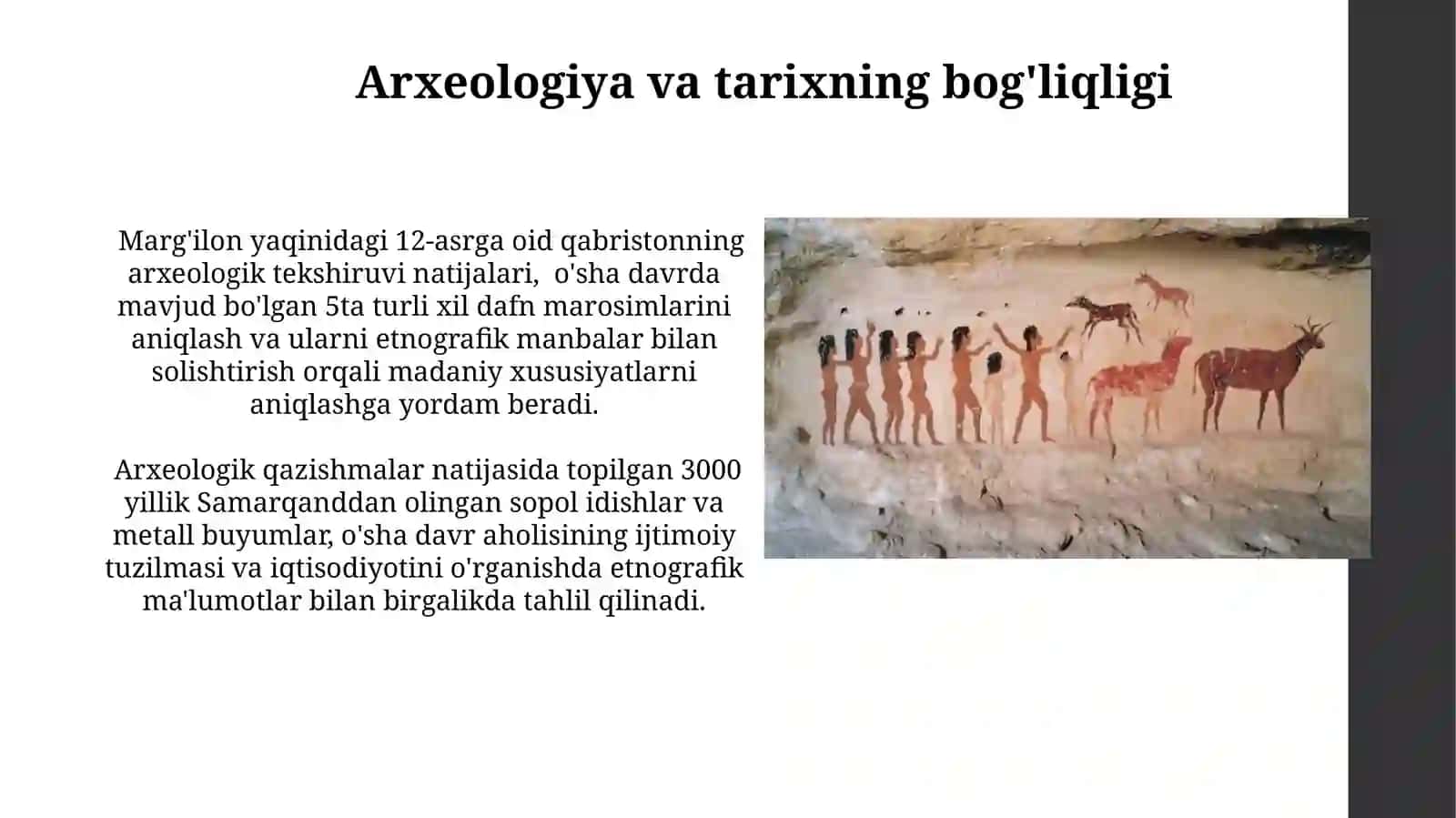 Arxeologiya va tarixning bog'liqligi

Marg'ilon yaqinidagi 12-asrga oid qabristonning arxeologik tekshiruvi natijalari, o'sha davrda mavjud bo'lgan 5ta turli xil dafn marosimlarini aniqlash va ularni etnografik manbalar bilan solishtirish orqali madaniy xususiyatlarni aniqlashga yordam beradi.

Arxeologik qazishmalar natijasida topilgan 3000 yillik Samarqanddan olingan sopol idishlar va metall buyumlar, o'sha davr aholisining ijtimoiy tuzilmasi va iqtisodiyotini o'rganishda etnografik ma'lumotlar bilan birgalikda tahlil qilinadi.